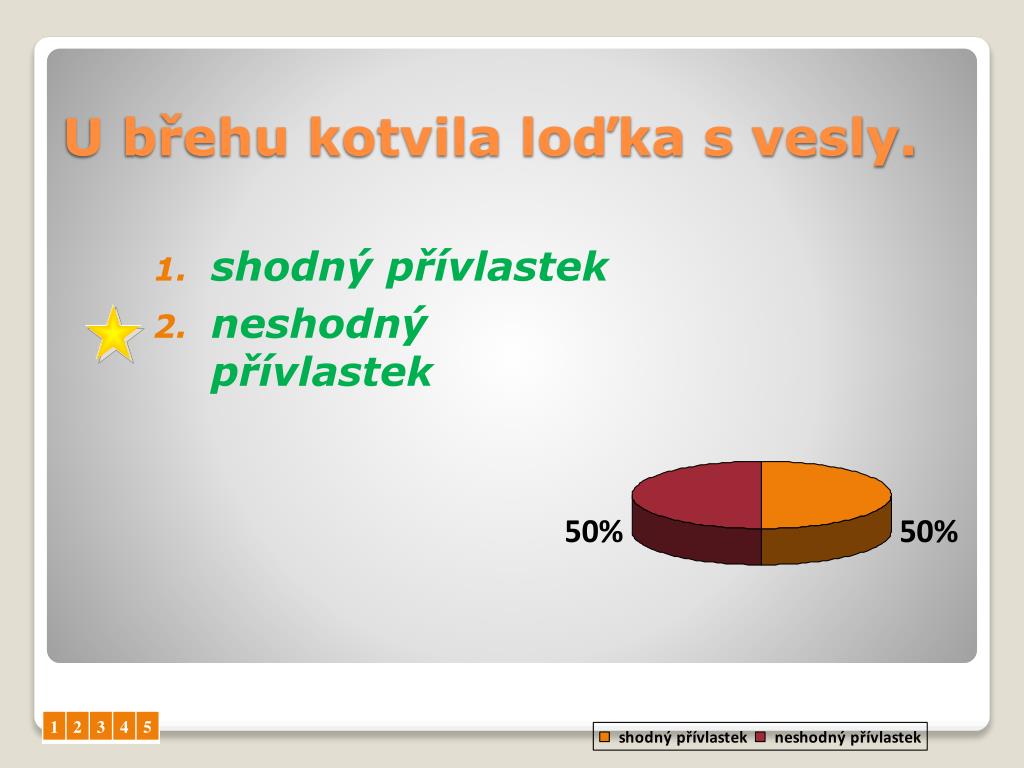 U břehu kotvila loďka s vesly.

1. shodný přívlastek
2. neshodný přívlastek

50%
50%

1 2 3 4 5

shodný přívlastek neshodný přívlastek